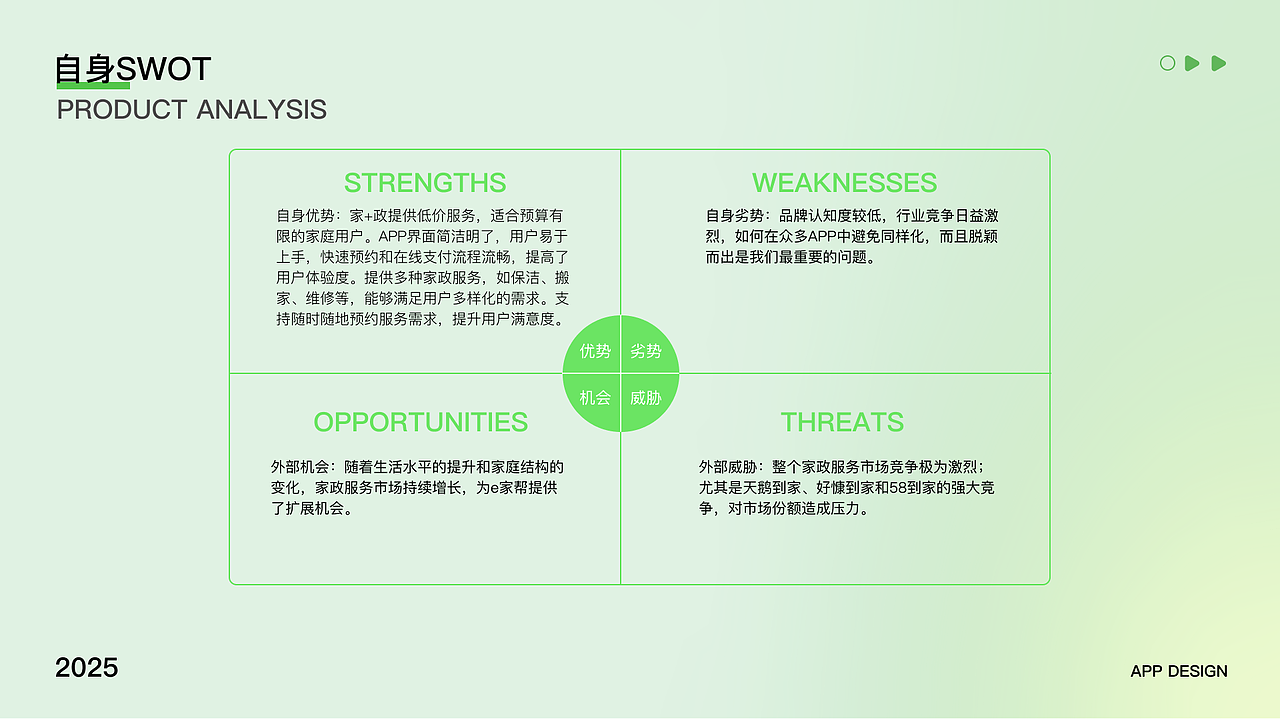 自身SWOT
PRODUCT ANALYSIS

STRENGTHS

自身优势：家+政提供低价服务，适合预算有限的家庭用户。APP界面简洁明了，用户易于上手，快速预约和在线支付流程流畅，提高了用户体验度。提供多种家政服务，如保洁、搬家、维修等，能够满足用户多样化的需求。支持随时随地预约服务需求，提升用户满意度。

WEAKNESSES

自身劣势：品牌认知度较低，行业竞争日益激烈，如何在众多APP中避免同样化，而且脱颖而出是我们最重要的问题。

优势
劣势
机会
威胁

OPPORTUNITIES

外部机会：随着生活水平的提升和家庭结构的变化，家政服务市场持续增长，为e家帮提供了扩展机会。

THREATS

外部威胁：整个家政服务市场竞争极为激烈；尤其是天鹅到家、好慷到家和58到家的强大竞争，对市场份额造成压力。

2025

APP DESIGN